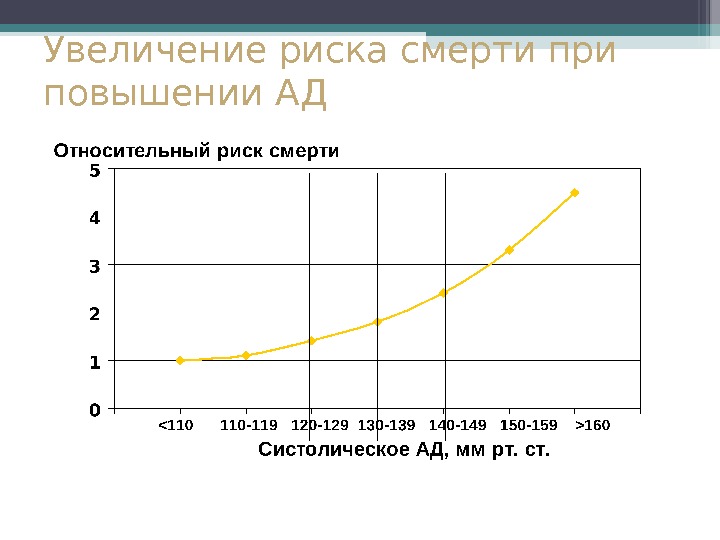 Увеличение риска смерти при повышении АД

Относительный риск смерти

5
4
3
2
1
0

<110 110-119 120-129 130-139 140-149 150-159 >160

Систолическое АД, мм рт. ст.